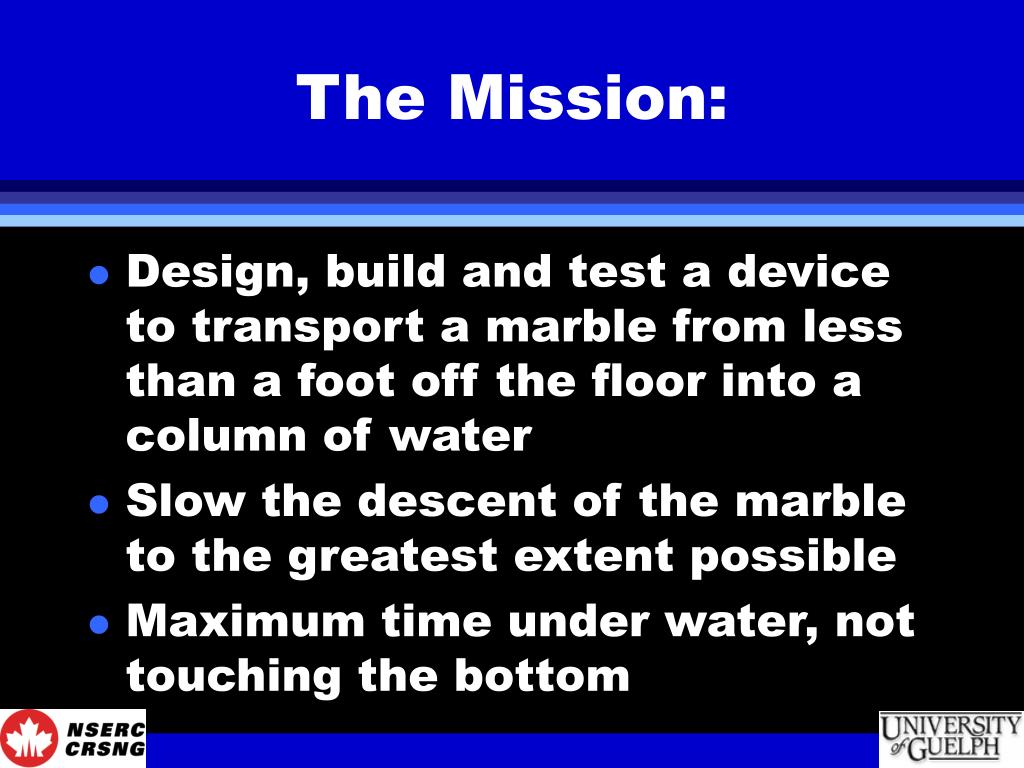 The Mission:

- Design, build and test a device to transport a marble from less than a foot off the floor into a column of water
- Slow the descent of the marble to the greatest extent possible
- Maximum time under water, not touching the bottom

NSERC CRSNG

UNIVERSITY of GUELPH